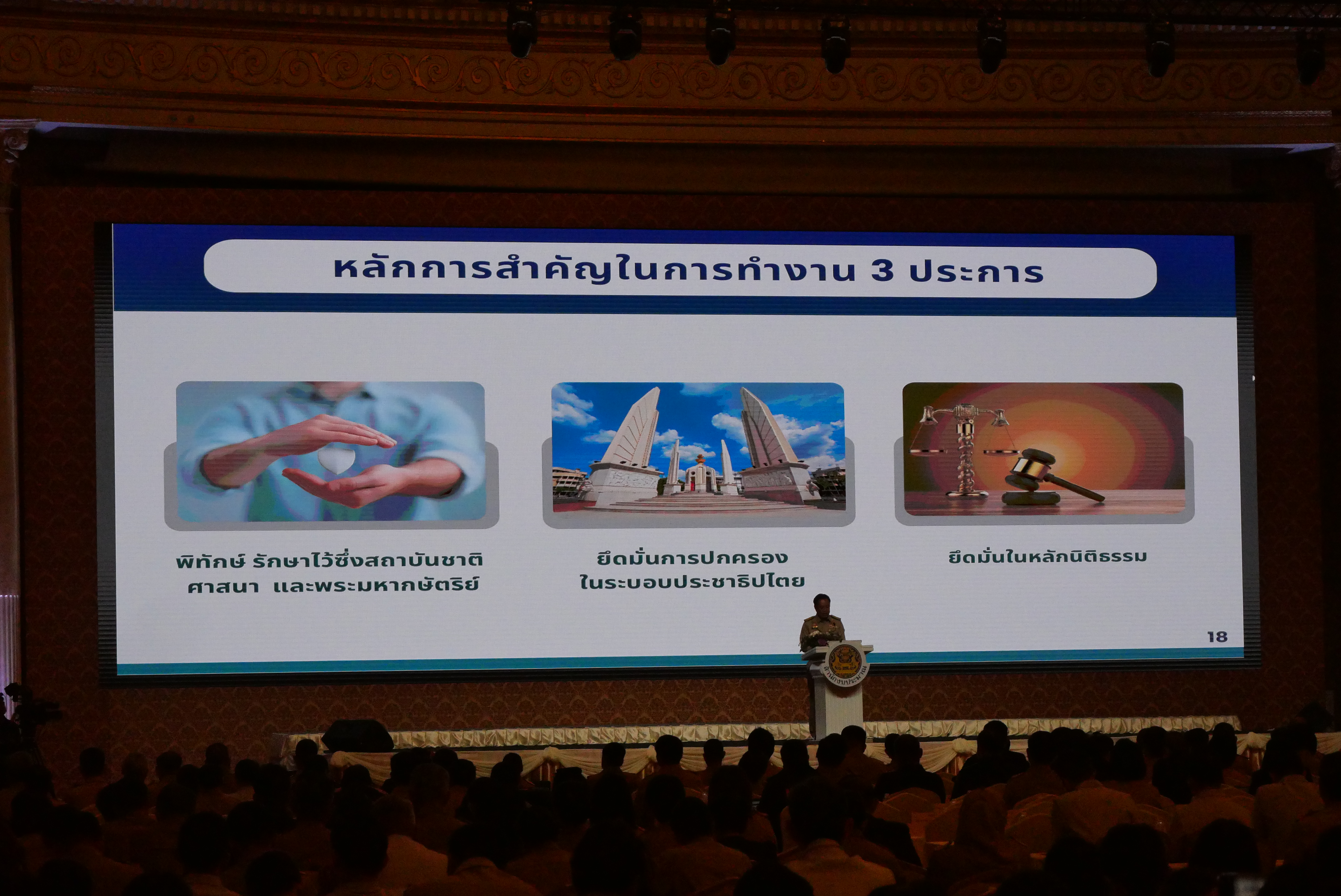 หลักการสำคัญในการทำงาน 3 ประการ

พิทักษ์ รักษาไว้ซึ่งสถาบันชาติ ศาสนา และพระมหากษัตริย์

ยึดมั่นการปกครอง ในระบอบประชาธิปไตย

ยึดมั่นในหลักนิติธรรม

18

สำนักงบประมาณ